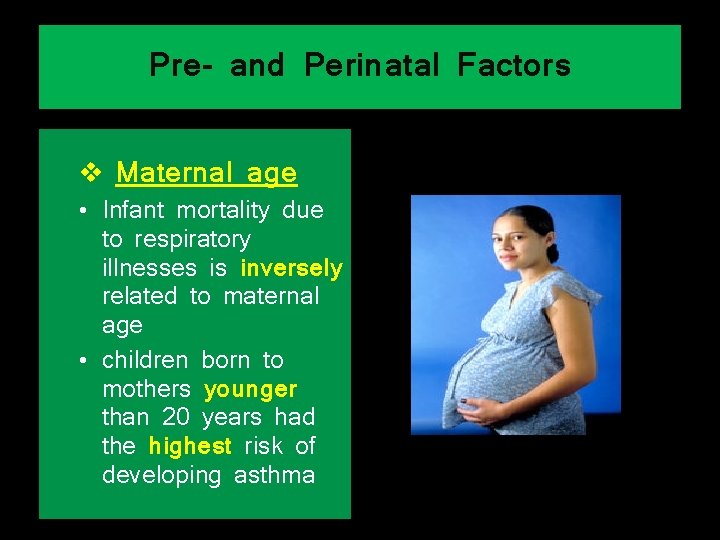 Pre- and Perinatal Factors

❖ Maternal age

• Infant mortality due to respiratory illnesses is inversely related to maternal age

• children born to mothers younger than 20 years had the highest risk of developing asthma